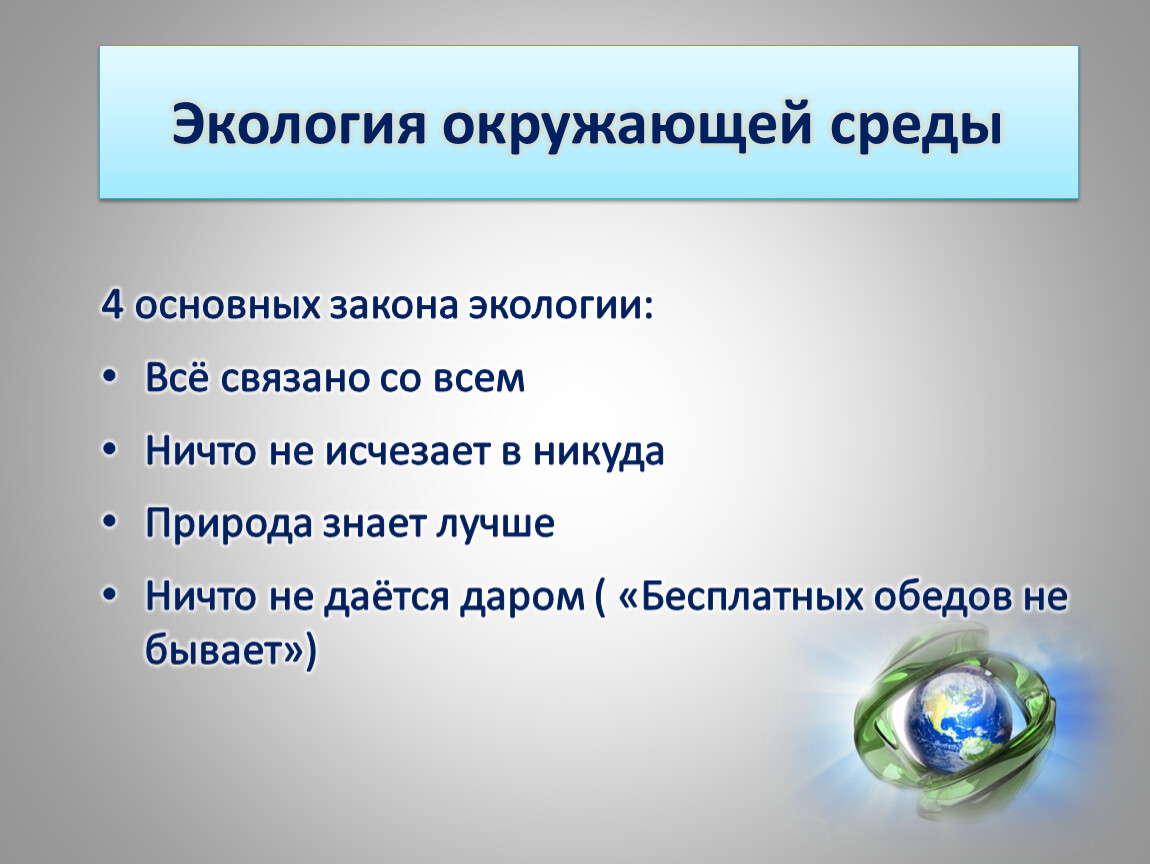 Экология окружающей среды

4 основных закона экологии:

• Всё связано со всем
• Ничто не исчезает в никуда
• Природа знает лучше
• Ничто не даётся даром ( «Бесплатных обедов не бывает»)